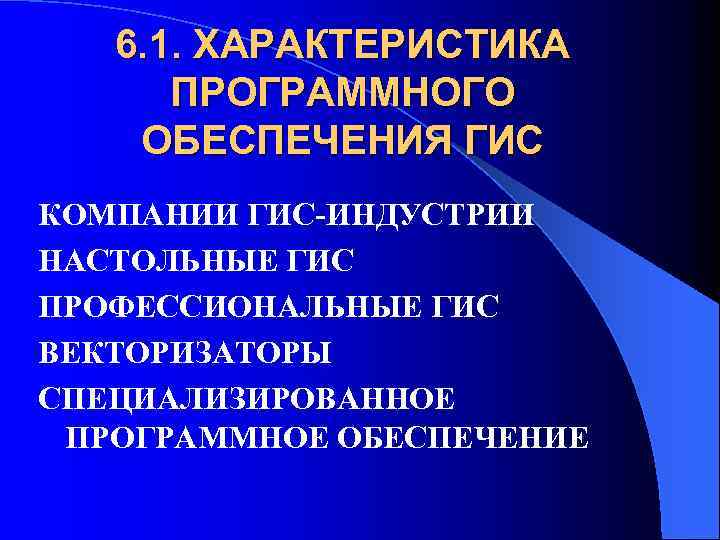 6.1. ХАРАКТЕРИСТИКА ПРОГРАММНОГО ОБЕСПЕЧЕНИЯ ГИС

КОМПАНИИ ГИС-ИНДУСТРИИ

НАСТОЛЬНЫЕ ГИС

ПРОФЕССИОНАЛЬНЫЕ ГИС

ВЕКТОРИЗАТОРЫ

СПЕЦИАЛИЗИРОВАННОЕ ПРОГРАММНОЕ ОБЕСПЕЧЕНИЕ